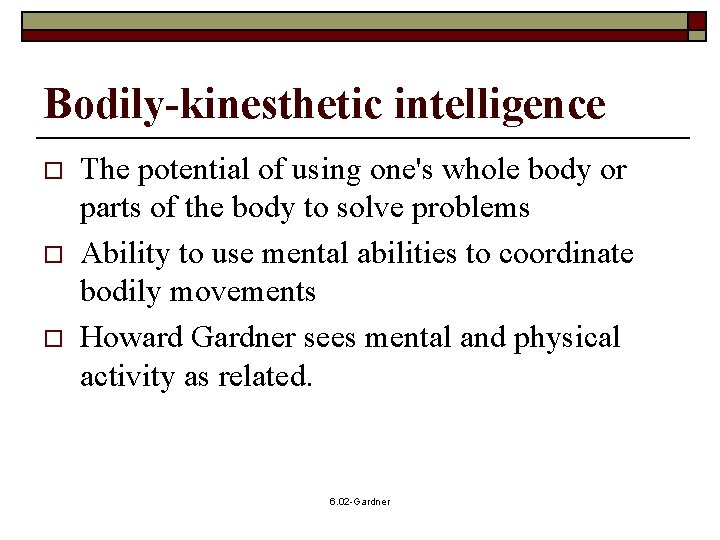 Bodily-kinesthetic intelligence

□ The potential of using one's whole body or parts of the body to solve problems

□ Ability to use mental abilities to coordinate bodily movements

□ Howard Gardner sees mental and physical activity as related.

6.02-Gardner